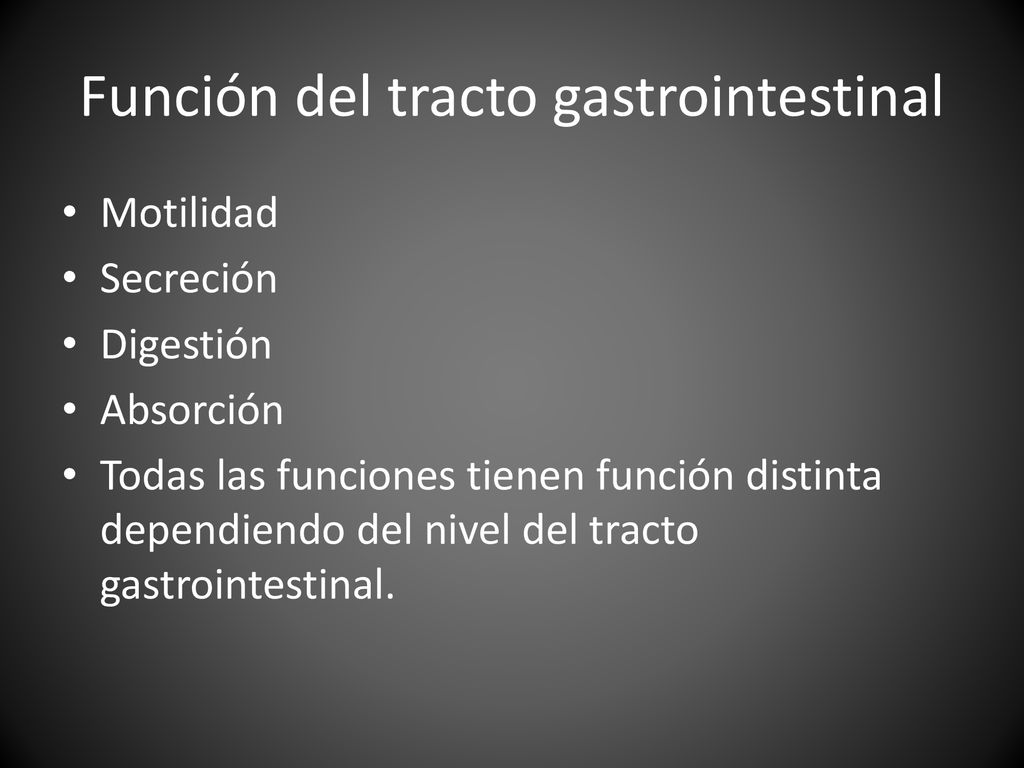 Función del tracto gastrointestinal

• Motilidad
• Secreción
• Digestión
• Absorción
• Todas las funciones tienen función distinta dependiendo del nivel del tracto gastrointestinal.